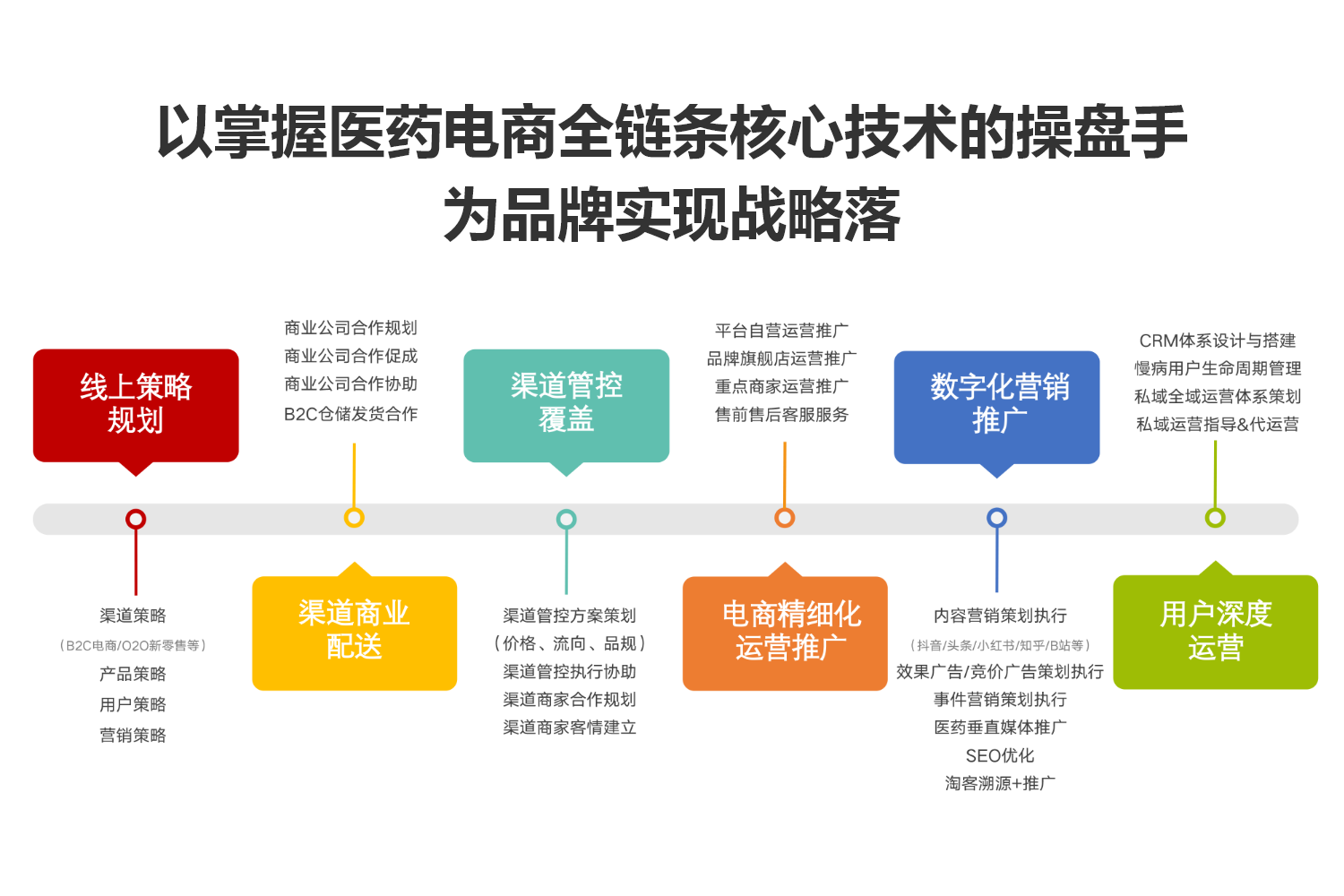 以掌握医药电商全链条核心技术的操盘手
为品牌实现战略落

线上策略规划

渠道策略
（B2C电商/O2O新零售等）
产品策略
用户策略
营销策略

商业公司合作规划
商业公司合作促成
商业公司合作协助
B2C仓储发货合作

渠道商业配送

渠道管控覆盖

渠道管控方案策划
（价格、流向、品规）
渠道管控执行协助
渠道商家合作规划
渠道商家客情建立

平台自营运营推广
品牌旗舰店运营推广
重点商家运营推广
售前售后客服服务

电商精细化运营推广

数字化营销推广

内容营销策划执行
（抖音/头条/小红书/知乎/B站等）
效果广告/竞价广告策划执行
事件营销策划执行
医药垂直媒体推广
SEO优化
淘客溯源+推广

CRM体系设计与搭建
慢病用户生命周期管理
私域全域运营体系策划
私域运营指导&代运营

用户深度运营